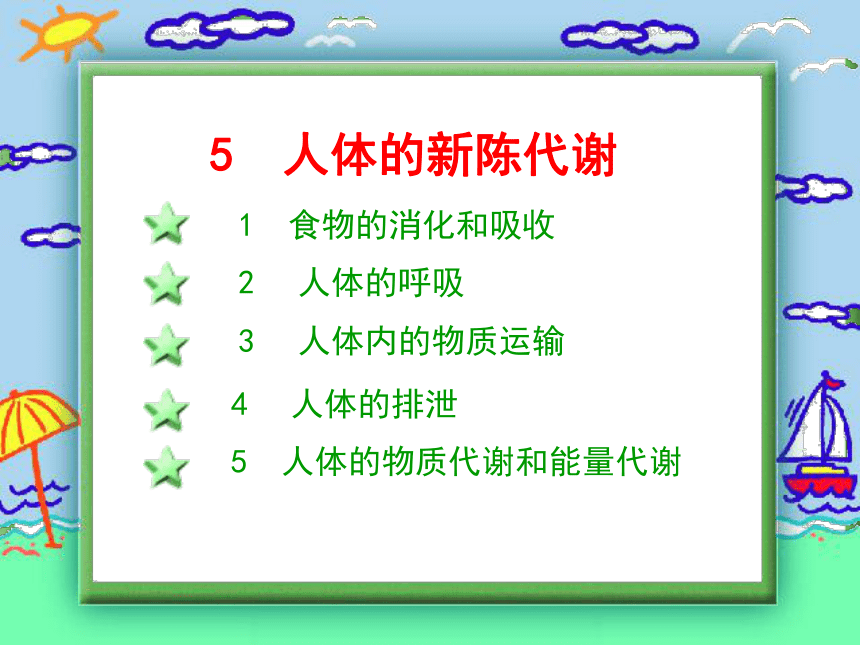 5 人体的新陈代谢

1 食物的消化和吸收

2 人体的呼吸

3 人体内的物质运输

4 人体的排泄

5 人体的物质代谢和能量代谢